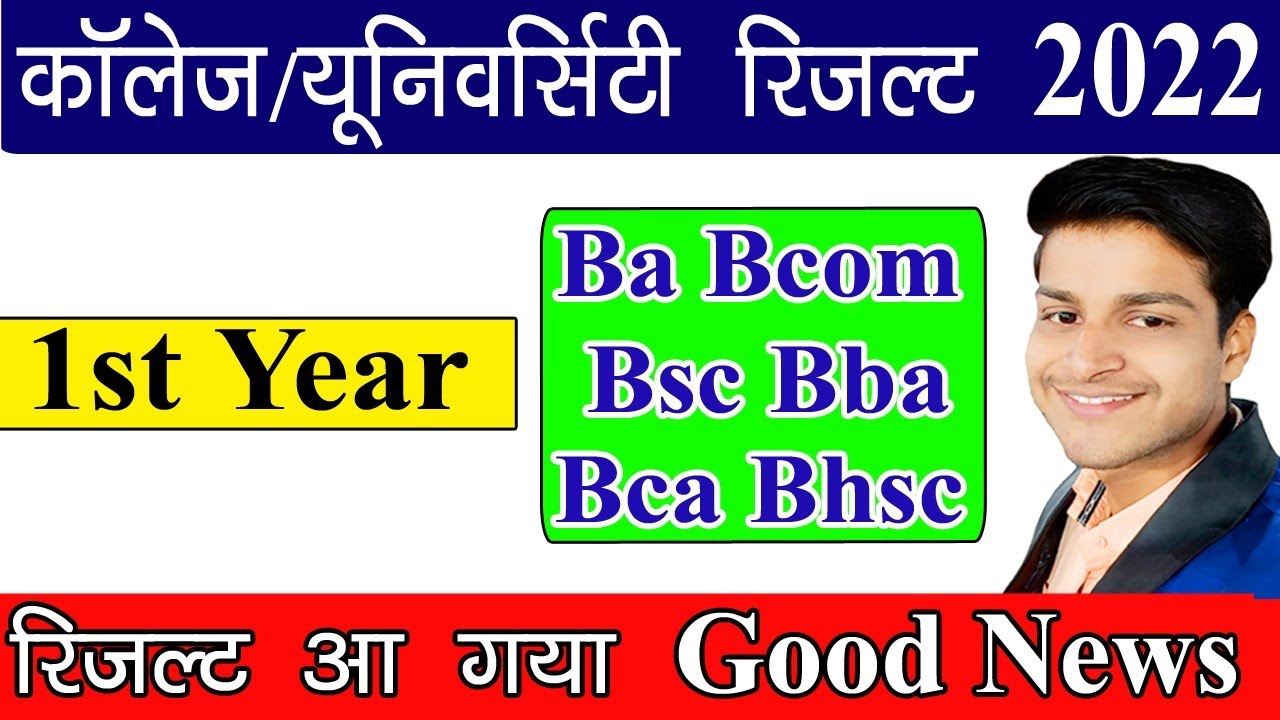 कॉलेज/यूनिवर्सिटी रिजल्ट 2022

1st Year

Ba Bcom
Bsc Bba
Bca Bhsc

रिजल्ट आ गया Good News